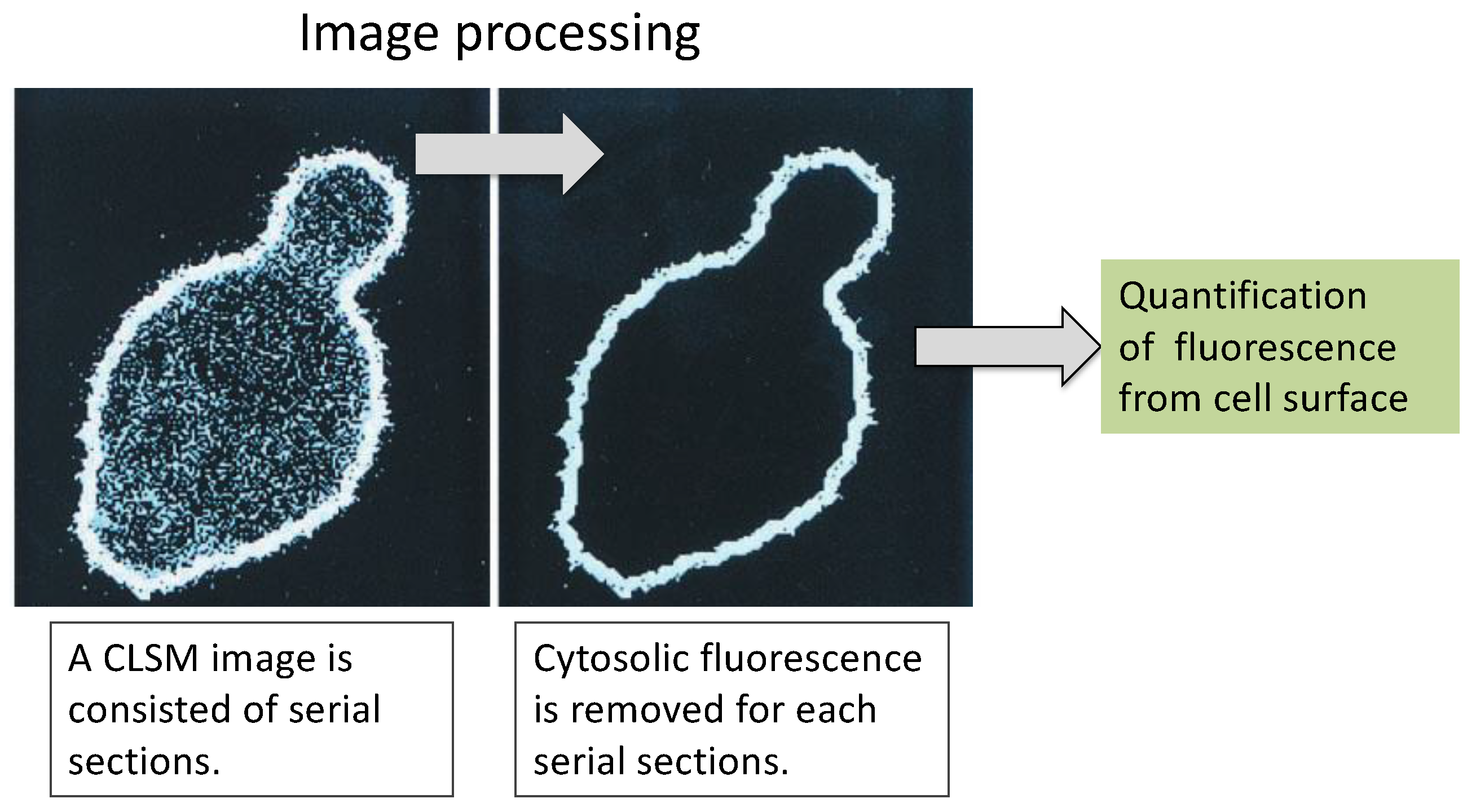 Image processing

Quantification of fluorescence from cell surface

A CLSM image is consisted of serial sections.

Cytosolic fluorescence is removed for each serial sections.